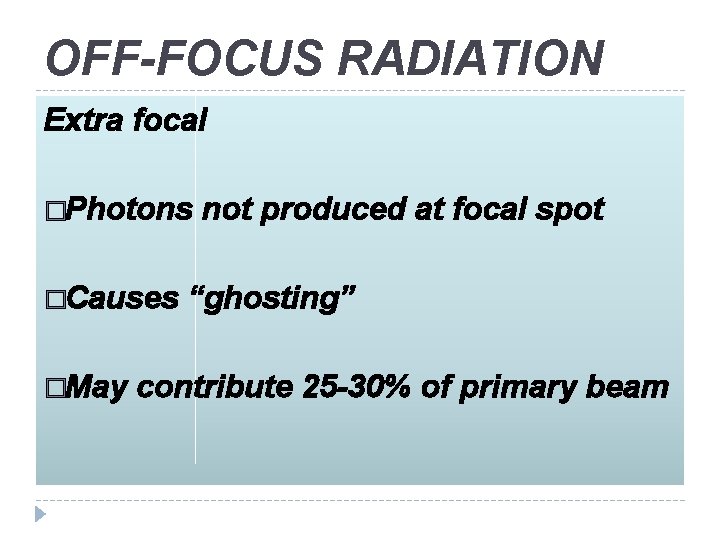 OFF-FOCUS RADIATION

Extra focal

□Photons not produced at focal spot

□Causes “ghosting”

□May contribute 25-30% of primary beam